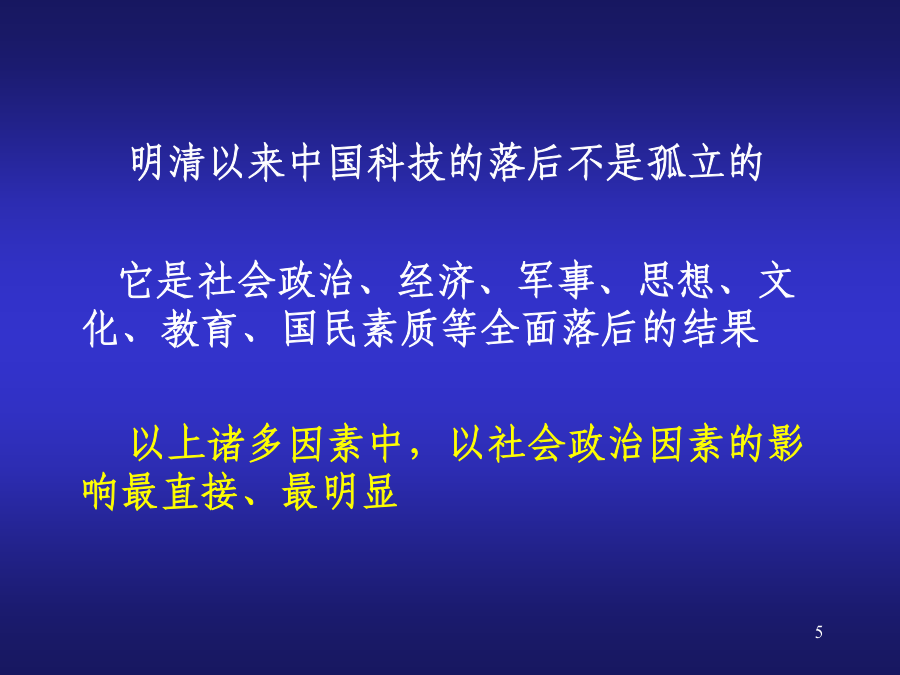 明清以来中国科技的落后不是孤立的

它是社会政治、经济、军事、思想、文化、教育、国民素质等全面落后的结果

以上诸多因素中，以社会政治因素的影响最直接、最明显

5